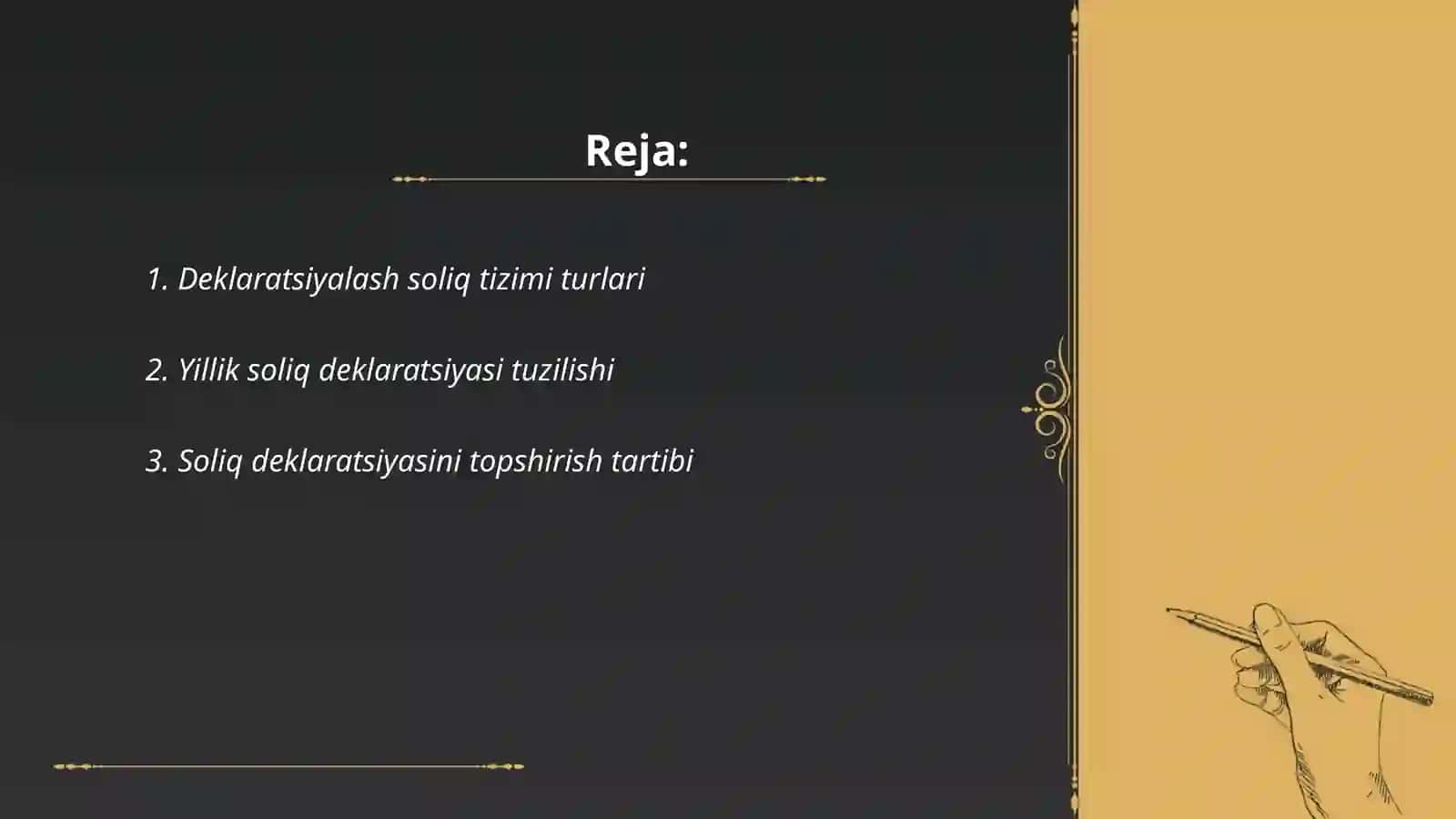 Reja:

1. Deklaratsiyalash soliq tizimi turlari

2. Yillik soliq deklaratsiyasi tuzilishi

3. Soliq deklaratsiyasini topshirish tartibi